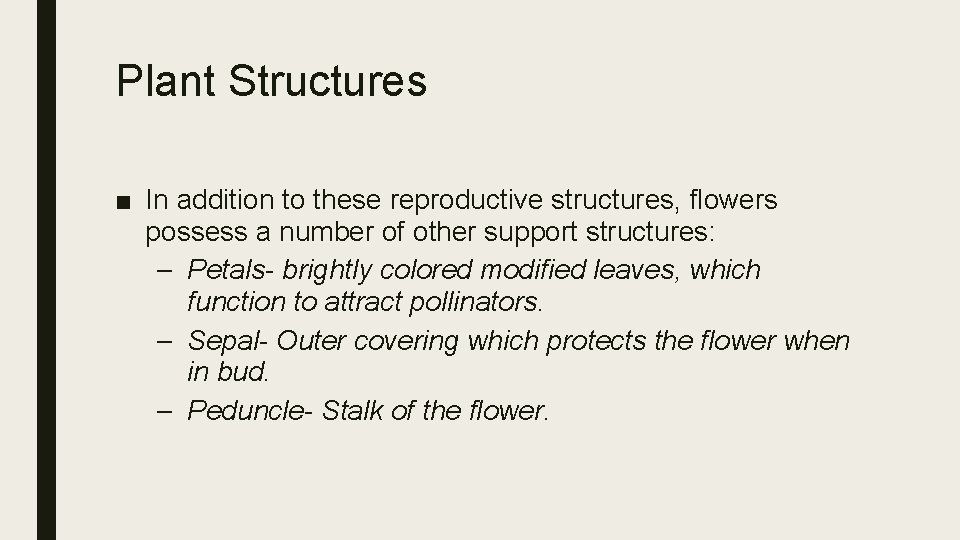 Plant Structures

■ In addition to these reproductive structures, flowers possess a number of other support structures:
– Petals- brightly colored modified leaves, which function to attract pollinators.
– Sepal- Outer covering which protects the flower when in bud.
– Peduncle- Stalk of the flower.